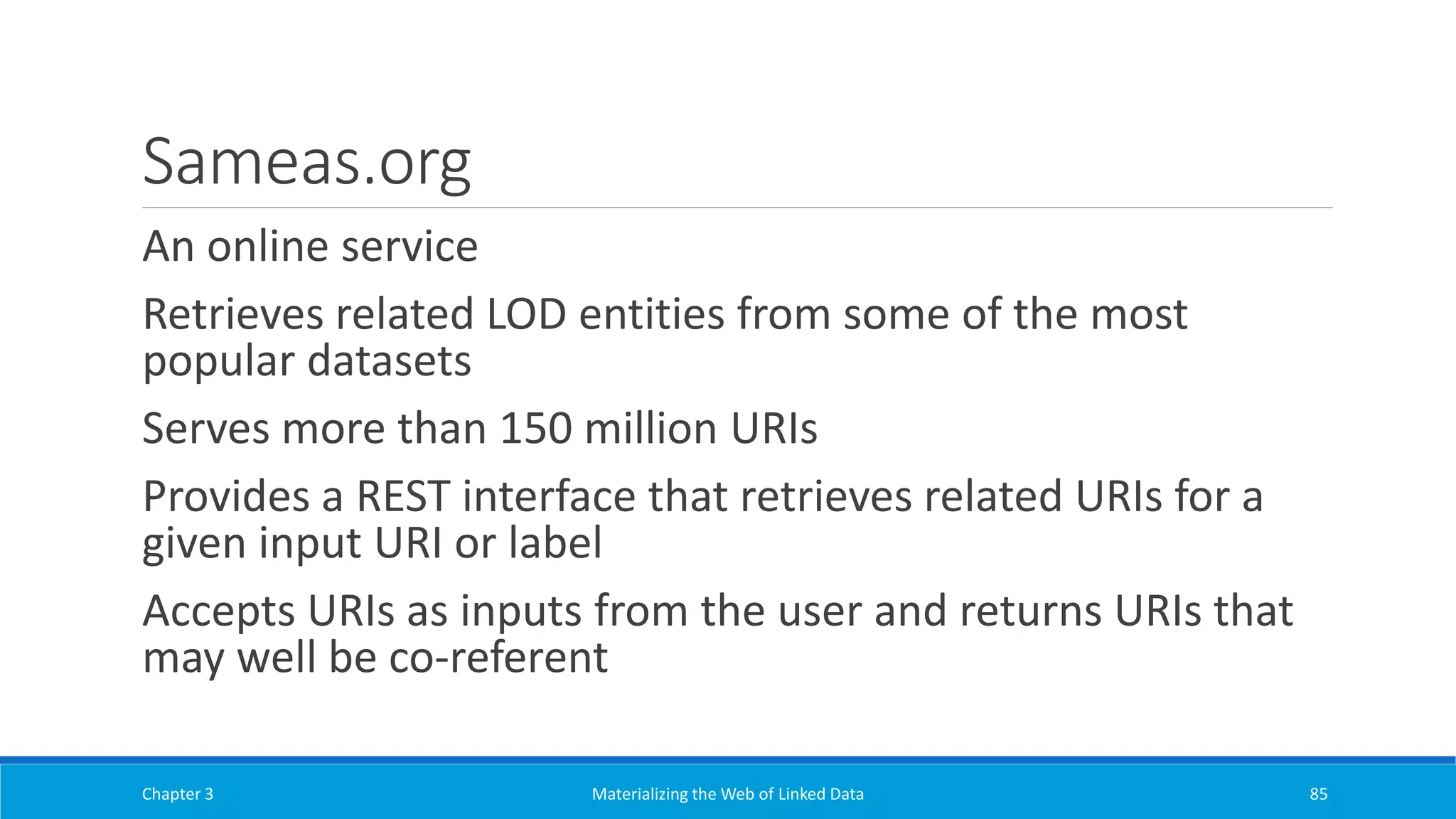 Sameas.org

An online service

Retrieves related LOD entities from some of the most popular datasets

Serves more than 150 million URIs

Provides a REST interface that retrieves related URIs for a given input URI or label

Accepts URIs as inputs from the user and returns URIs that may well be co-referent

Chapter 3

Materializing the Web of Linked Data

85